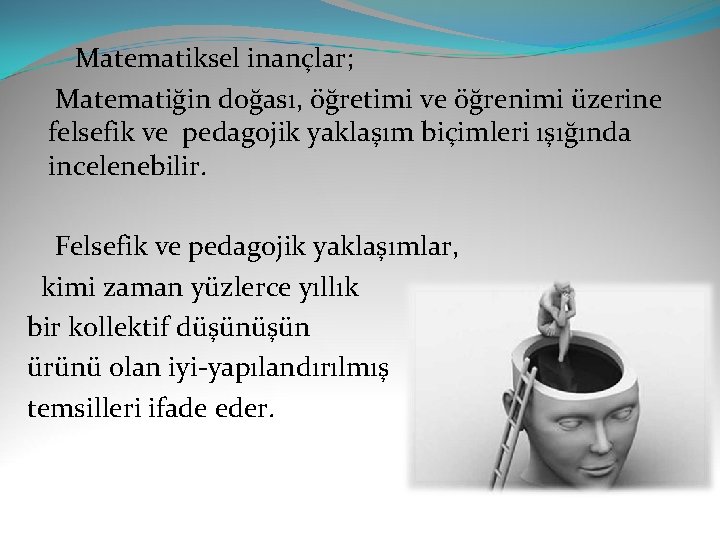 Matematiksel inançlar;

Matematiğin doğası, öğretimi ve öğrenimi üzerine felsefik ve pedagojik yaklaşım biçimleri ışığında incelenebilir.

Felsefik ve pedagojik yaklaşımlar, kimi zaman yüzlerce yıllık bir kollektif düşünüşün ürünü olan iyi-yapılandırılmış temsilleri ifade eder.